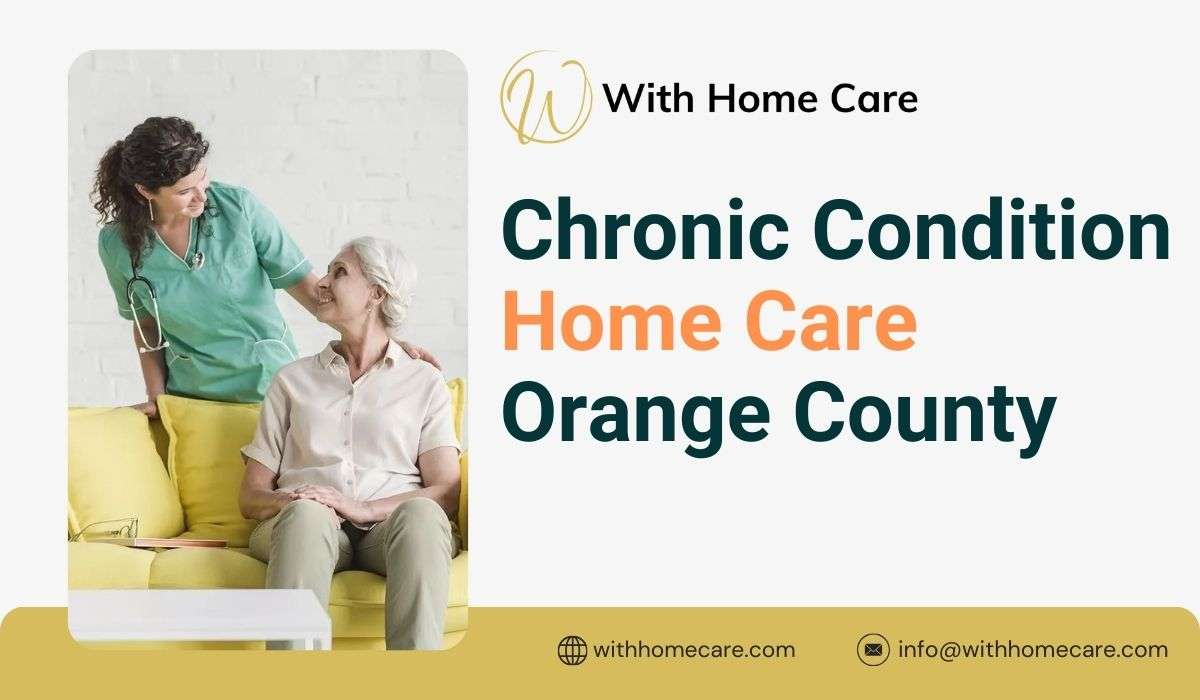 W With Home Care

Chronic Condition Home Care Orange County

withhomecare.com

info@withhomecare.com